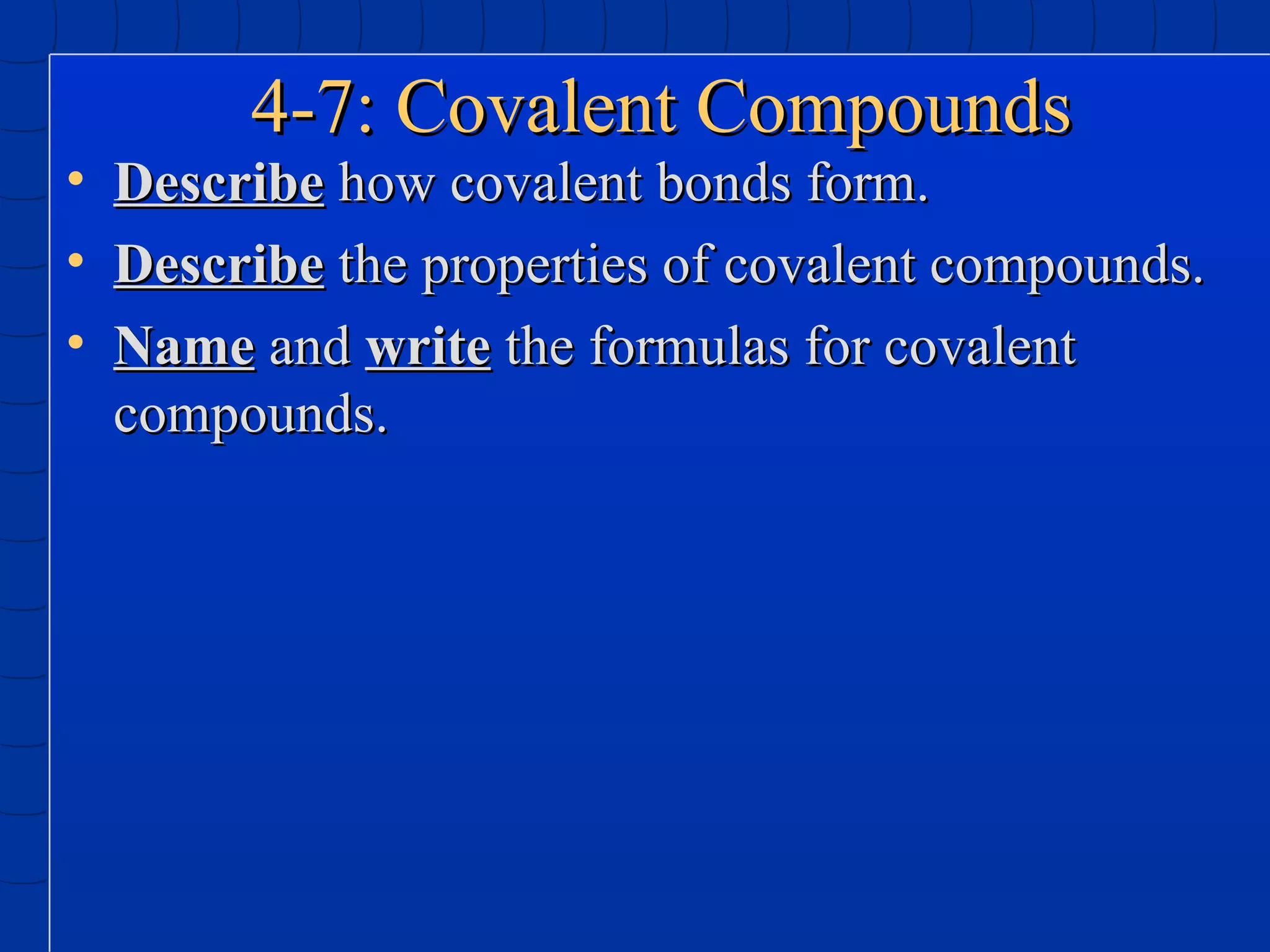 4-7: Covalent Compounds

• Describe how covalent bonds form.
• Describe the properties of covalent compounds.
• Name and write the formulas for covalent compounds.